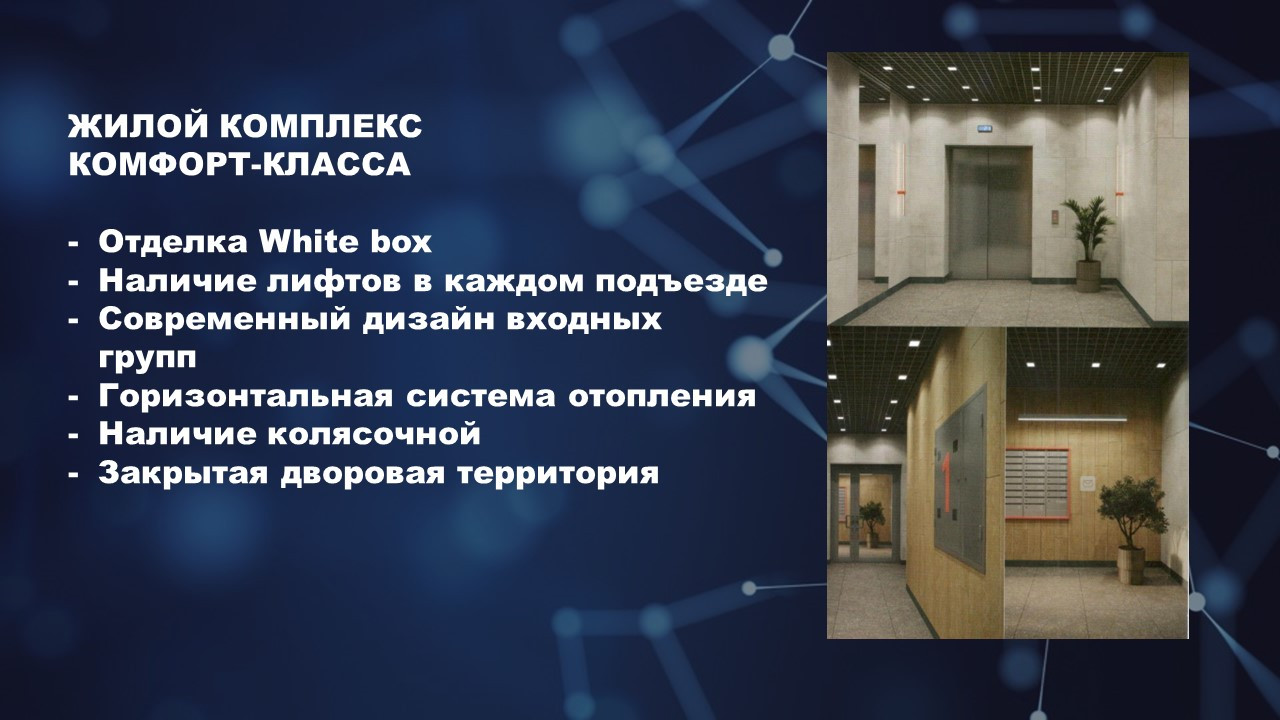 ЖИЛОЙ КОМПЛЕКС
КОМФОРТ-КЛАССА

- Отделка White box
- Наличие лифтов в каждом подъезде
- Современный дизайн входных групп
- Горизонтальная система отопления
- Наличие колясочной
- Закрытая дворовая территория

1